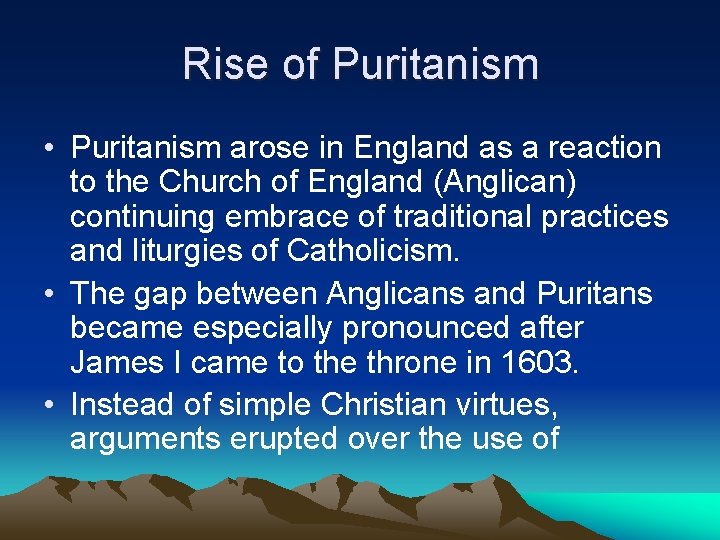 Rise of Puritanism

• Puritanism arose in England as a reaction to the Church of England (Anglican) continuing embrace of traditional practices and liturgies of Catholicism.

• The gap between Anglicans and Puritans became especially pronounced after James I came to the throne in 1603.

• Instead of simple Christian virtues, arguments erupted over the use of